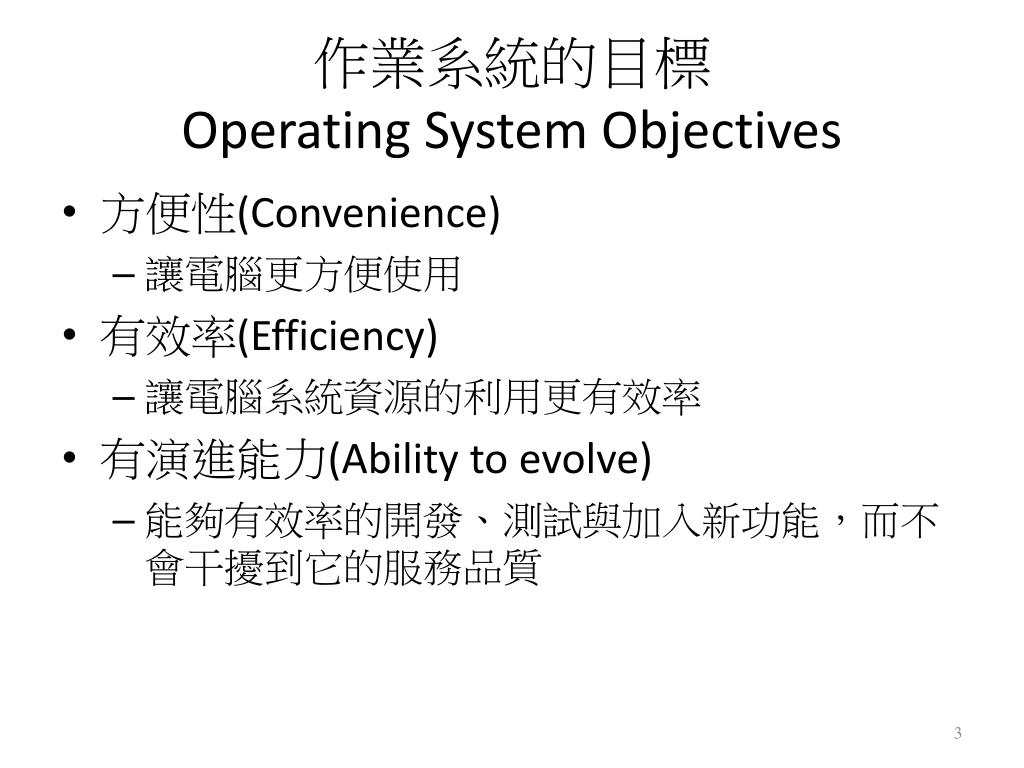 作業系統的目標
Operating System Objectives

• 方便性(Convenience)
– 讓電腦更方便使用
• 有效率(Efficiency)
– 讓電腦系統資源的利用更有效率
• 有演進能力(Ability to evolve)
– 能夠有效率的開發、測試與加入新功能，而不會干擾到它的服務品質

3